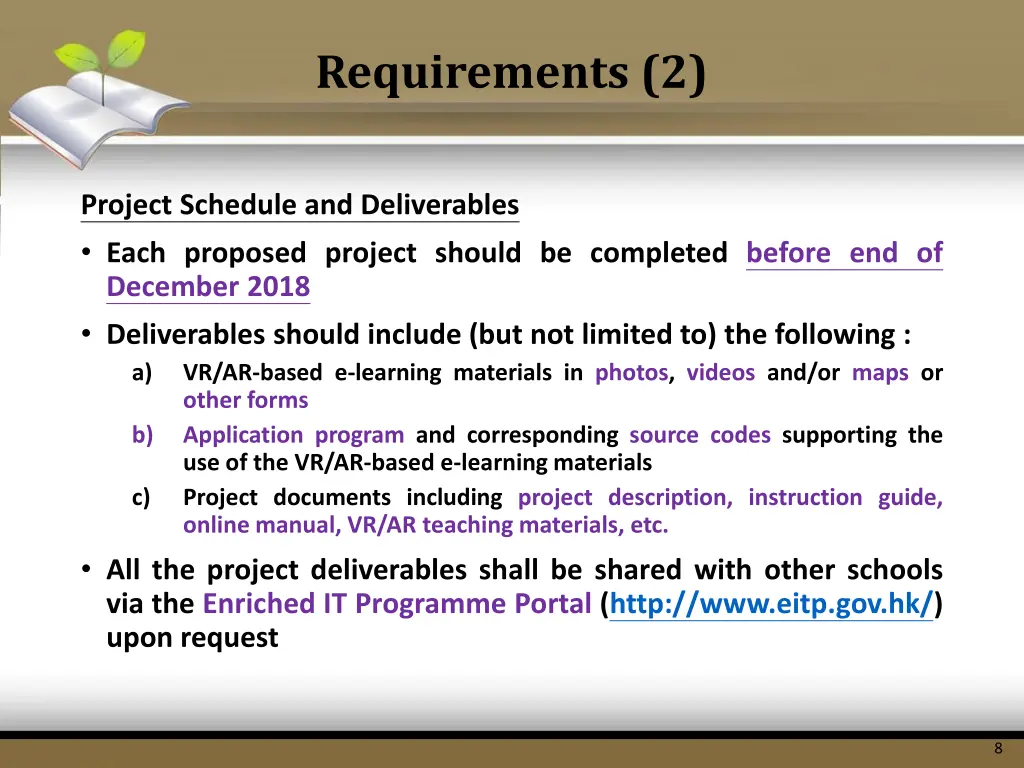 Requirements (2)

Project Schedule and Deliverables

• Each proposed project should be completed before end of December 2018

• Deliverables should include (but not limited to) the following :

a) VR/AR-based e-learning materials in photos, videos and/or maps or other forms

b) Application program and corresponding source codes supporting the use of the VR/AR-based e-learning materials

c) Project documents including project description, instruction guide, online manual, VR/AR teaching materials, etc.

• All the project deliverables shall be shared with other schools via the Enriched IT Programme Portal (http://www.eitp.gov.hk/) upon request

8